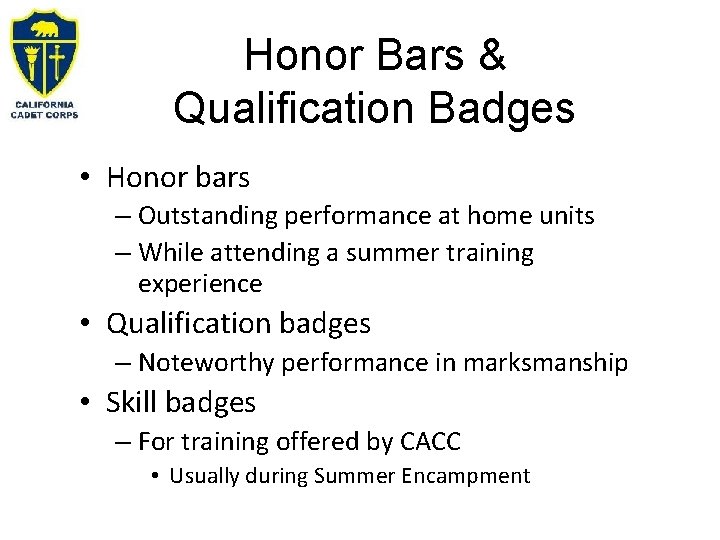 CALIFORNIA CADET CORPS

Honor Bars & Qualification Badges

• Honor bars
– Outstanding performance at home units
– While attending a summer training experience
• Qualification badges
– Noteworthy performance in marksmanship
• Skill badges
– For training offered by CACC
• Usually during Summer Encampment